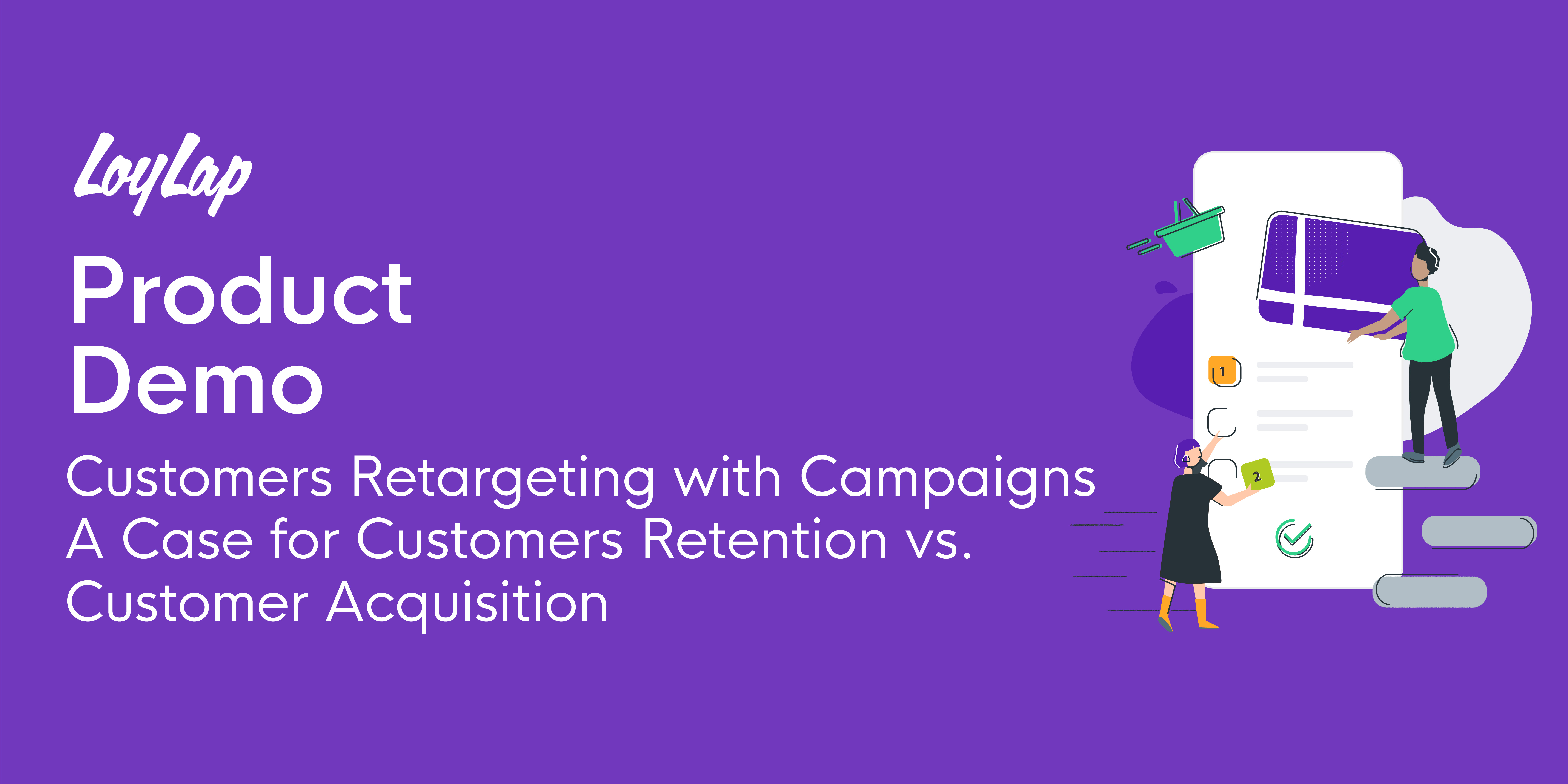 LoyLap

Product Demo

Customers Retargeting with Campaigns
A Case for Customers Retention vs. Customer Acquisition

1

2